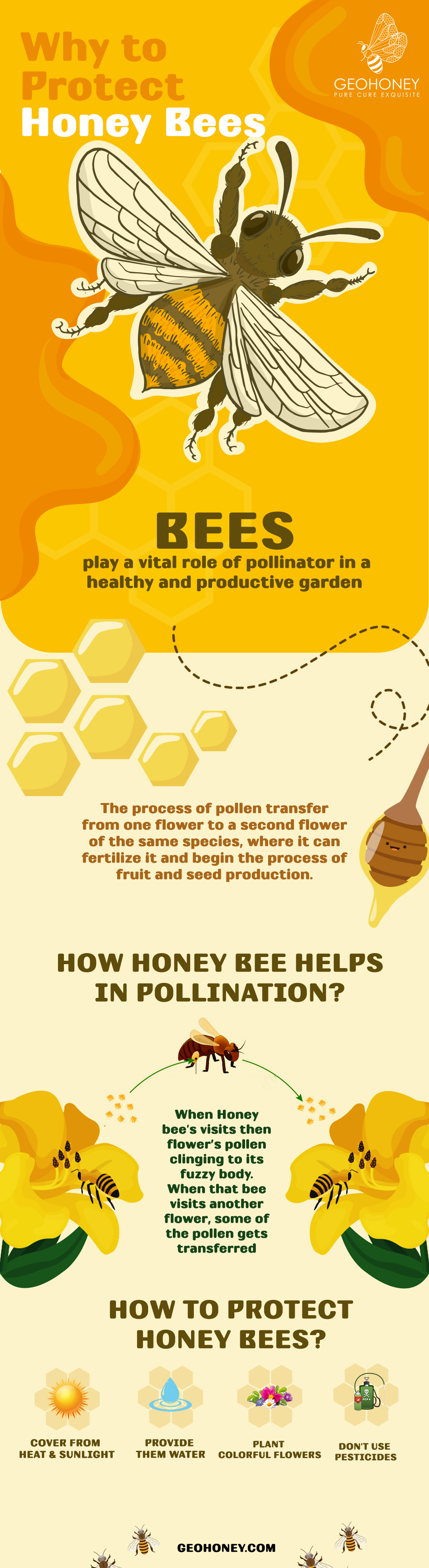 Why to Protect Honey Bees

GEOHONEY
PURE CURE EXQUISITE

BEES
play a vital role of pollinator in a healthy and productive garden

The process of pollen transfer from one flower to a second flower of the same species, where it can fertilize it and begin the process of fruit and seed production.

HOW HONEY BEE HELPS IN POLLINATION?

When Honey bee's visits then flower's pollen clinging to its fuzzy body. When that bee visits another flower, some of the pollen gets transferred

HOW TO PROTECT HONEY BEES?

COVER FROM HEAT & SUNLIGHT

PROVIDE THEM WATER

PLANT COLORFUL FLOWERS

DON'T USE PESTICIDES

GEOHONEY.COM